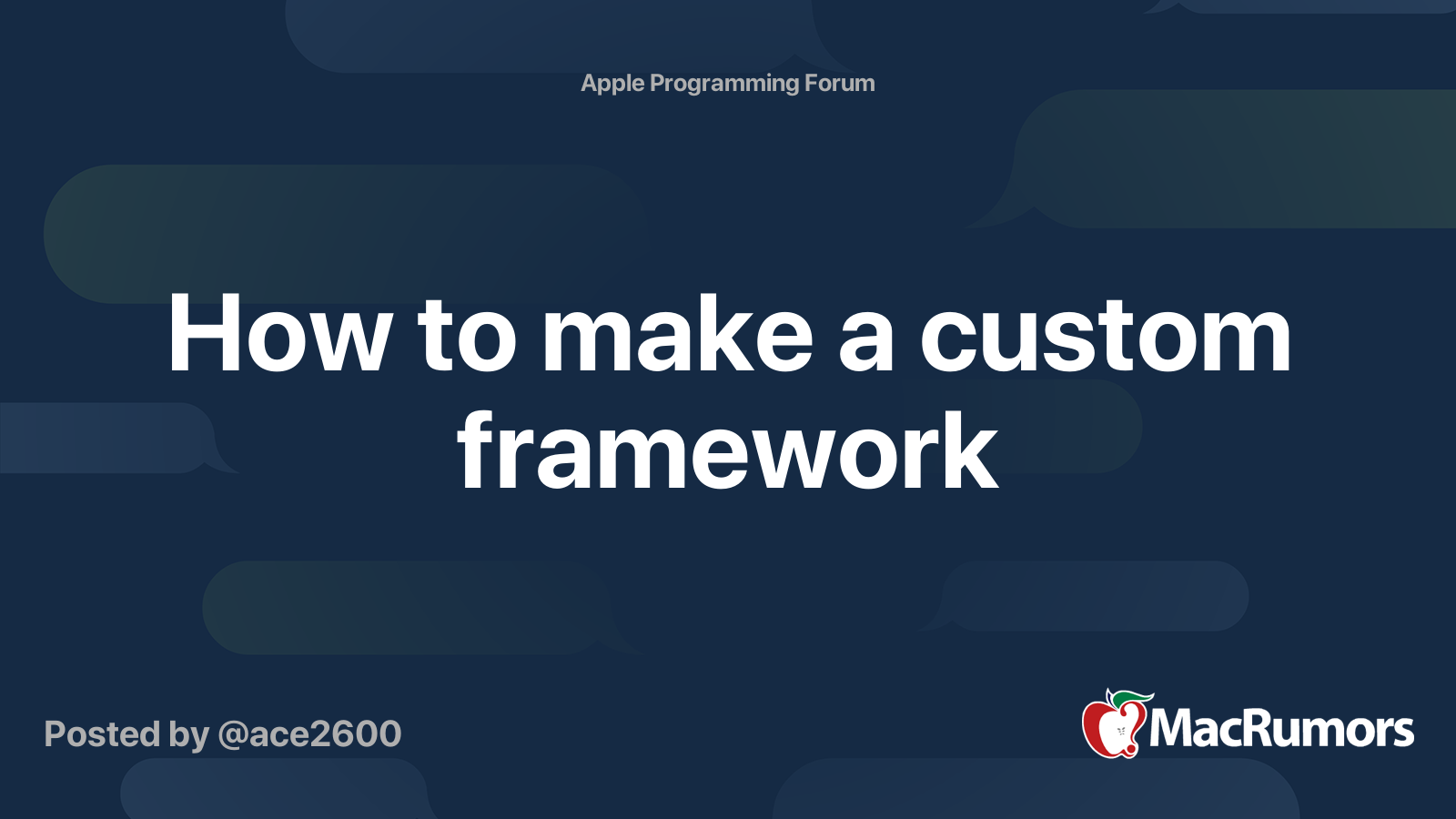 Apple Programming Forum

How to make a custom framework

Posted by @ace2600

MacRumors